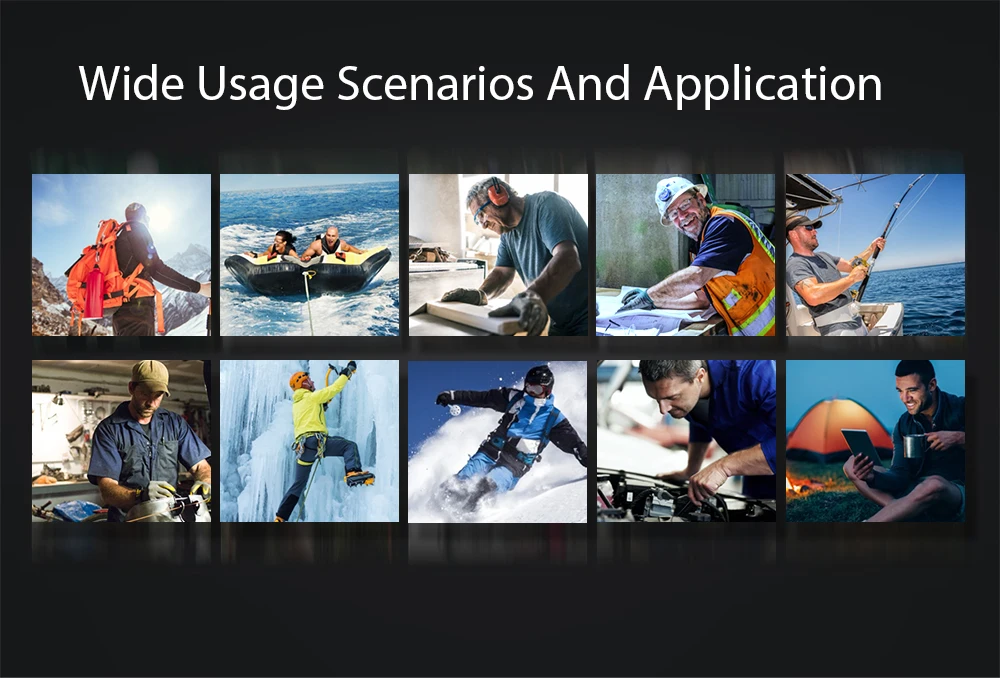 Wide Usage Scenarios And Application